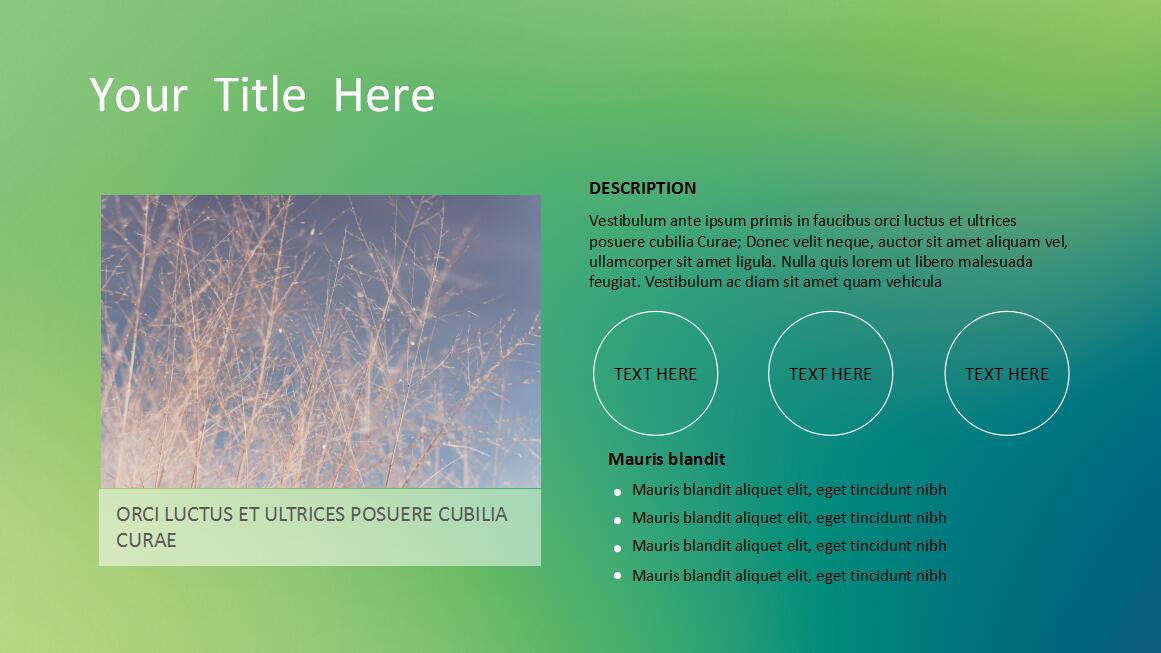 Your Title Here

ORCI LUCTUS ET ULTRICES POSUERE CUBILIA CURAE

DESCRIPTION

Vestibulum ante ipsum primis in faucibus orci luctus et ultrices posuere cubilia Curae; Donec velit neque, auctor sit amet aliquam vel, ullamcorper sit amet ligula. Nulla quis lorem ut libero malesuada feugiat. Vestibulum ac diam sit amet quam vehicula

TEXT HERE

TEXT HERE

TEXT HERE

Mauris blandit

- Mauris blandit aliquet elit, eget tincidunt nibh
- Mauris blandit aliquet elit, eget tincidunt nibh
- Mauris blandit aliquet elit, eget tincidunt nibh
- Mauris blandit aliquet elit, eget tincidunt nibh